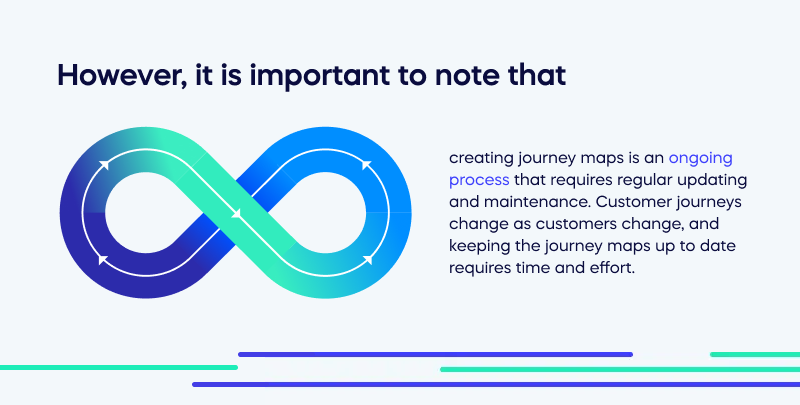 However, it is important to note that

creating journey maps is an ongoing process that requires regular updating and maintenance. Customer journeys change as customers change, and keeping the journey maps up to date requires time and effort.